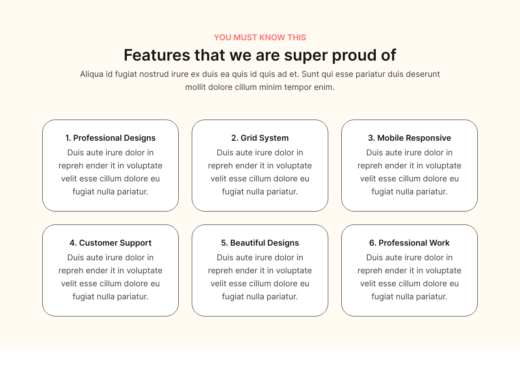 YOU MUST KNOW THIS

Features that we are super proud of

Aliqua id fugiat nostrud irure ex duis ea quis id quis ad et. Sunt qui esse pariatur duis deserunt mollit dolore cillum minim tempor enim.

1. Professional Designs

Duis aute irure dolor in repreh ender it in voluptate velit esse cillum dolore eu fugiat nulla pariatur.

2. Grid System

Duis aute irure dolor in repreh ender it in voluptate velit esse cillum dolore eu fugiat nulla pariatur.

3. Mobile Responsive

Duis aute irure dolor in repreh ender it in voluptate velit esse cillum dolore eu fugiat nulla pariatur.

4. Customer Support

Duis aute irure dolor in repreh ender it in voluptate velit esse cillum dolore eu fugiat nulla pariatur.

5. Beautiful Designs

Duis aute irure dolor in repreh ender it in voluptate velit esse cillum dolore eu fugiat nulla pariatur.

6. Professional Work

Duis aute irure dolor in repreh ender it in voluptate velit esse cillum dolore eu fugiat nulla pariatur.